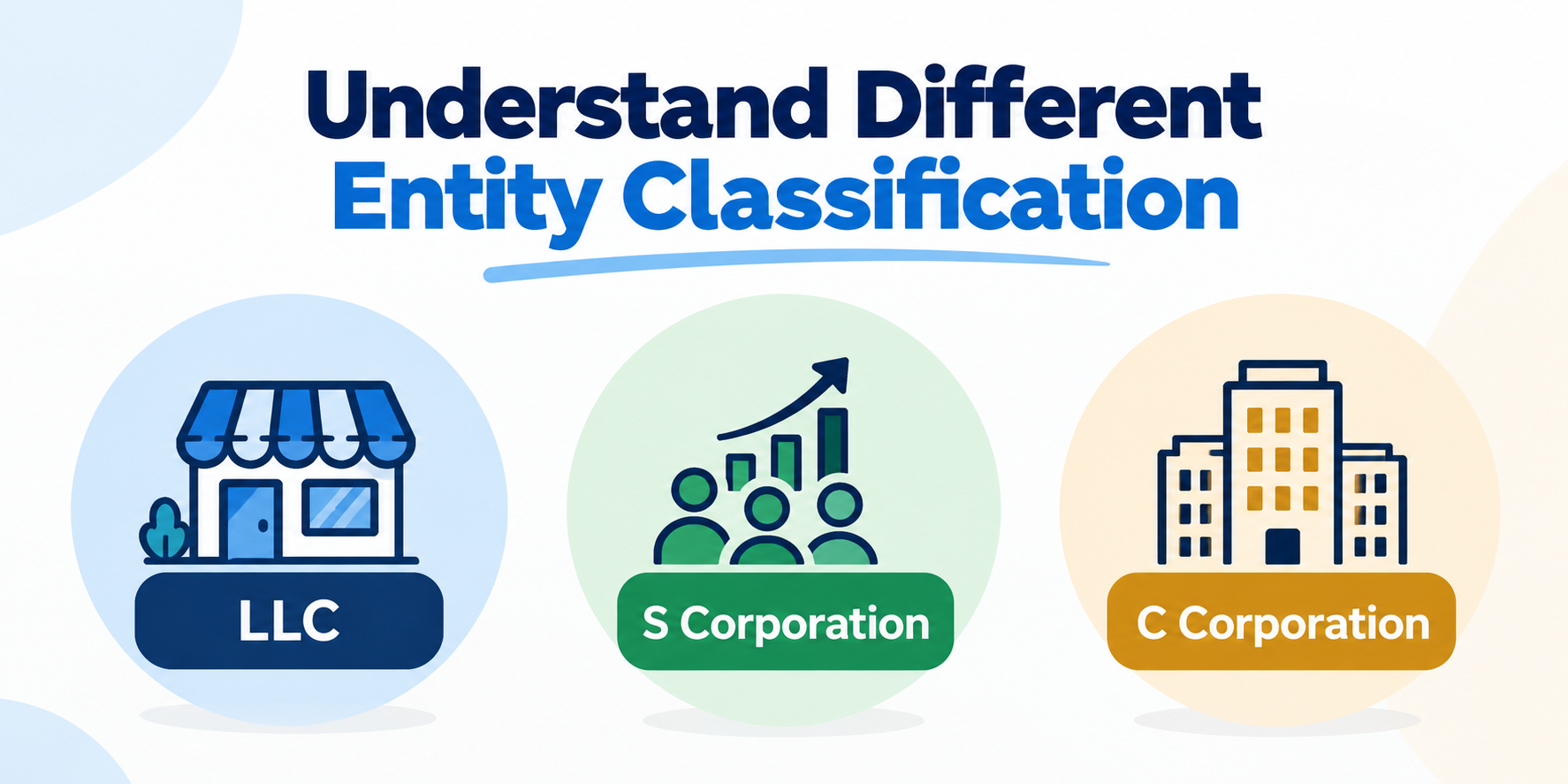 Understand Different Entity Classification

LLC

S Corporation

C Corporation